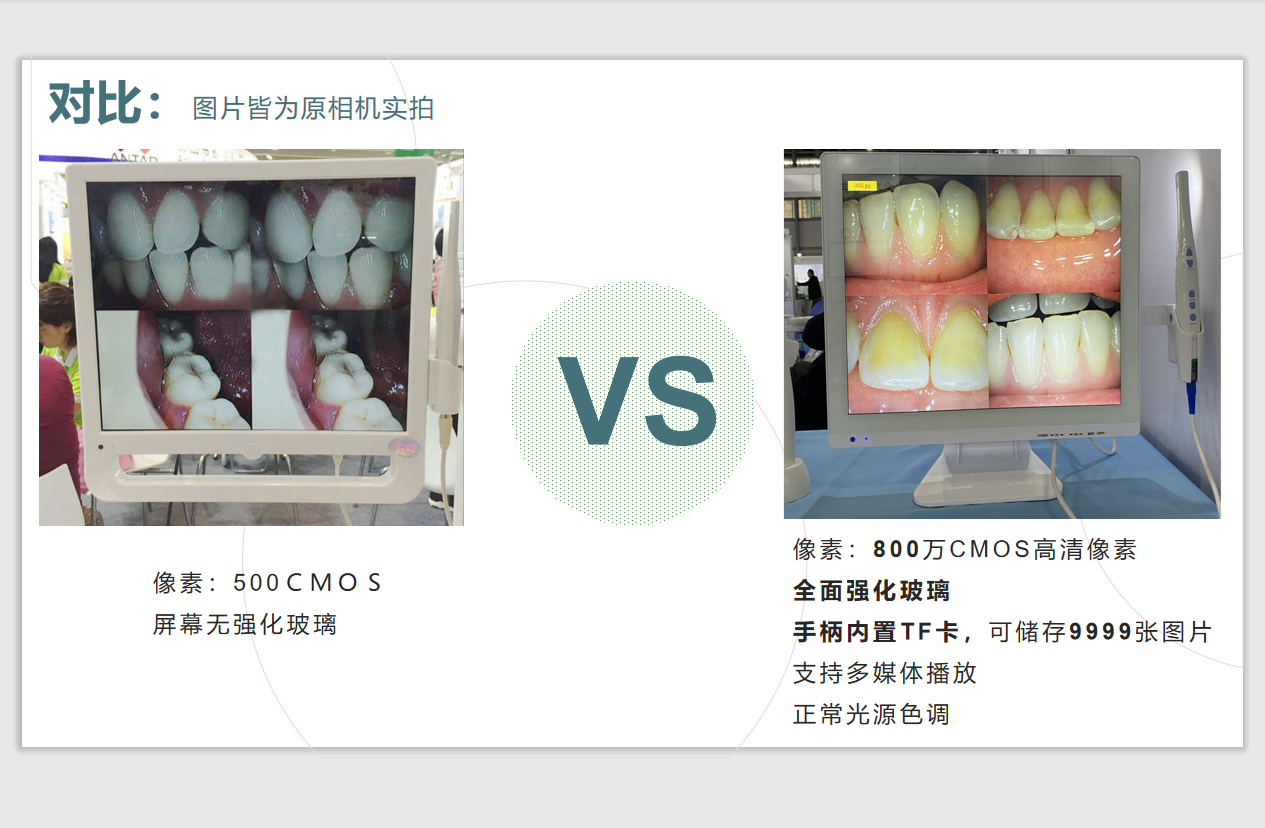 对比： 图片皆为原相机实拍

VS

像素：500ＣＭＯＳ
屏幕无强化玻璃

像素：800万CMOS高清像素
全面强化玻璃
手柄内置TF卡，可储存9999张图片
支持多媒体播放
正常光源色调